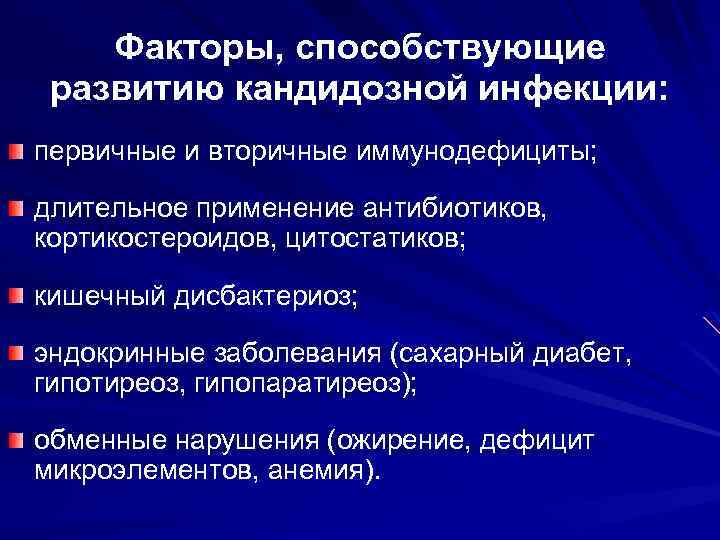 Факторы, способствующие развитию кандидозной инфекции:

первичные и вторичные иммунодефициты;

длительное применение антибиотиков, кортикостероидов, цитостатиков;

кишечный дисбактериоз;

эндокринные заболевания (сахарный диабет, гипотиреоз, гипопаратиреоз);

обменные нарушения (ожирение, дефицит микроэлементов, анемия).